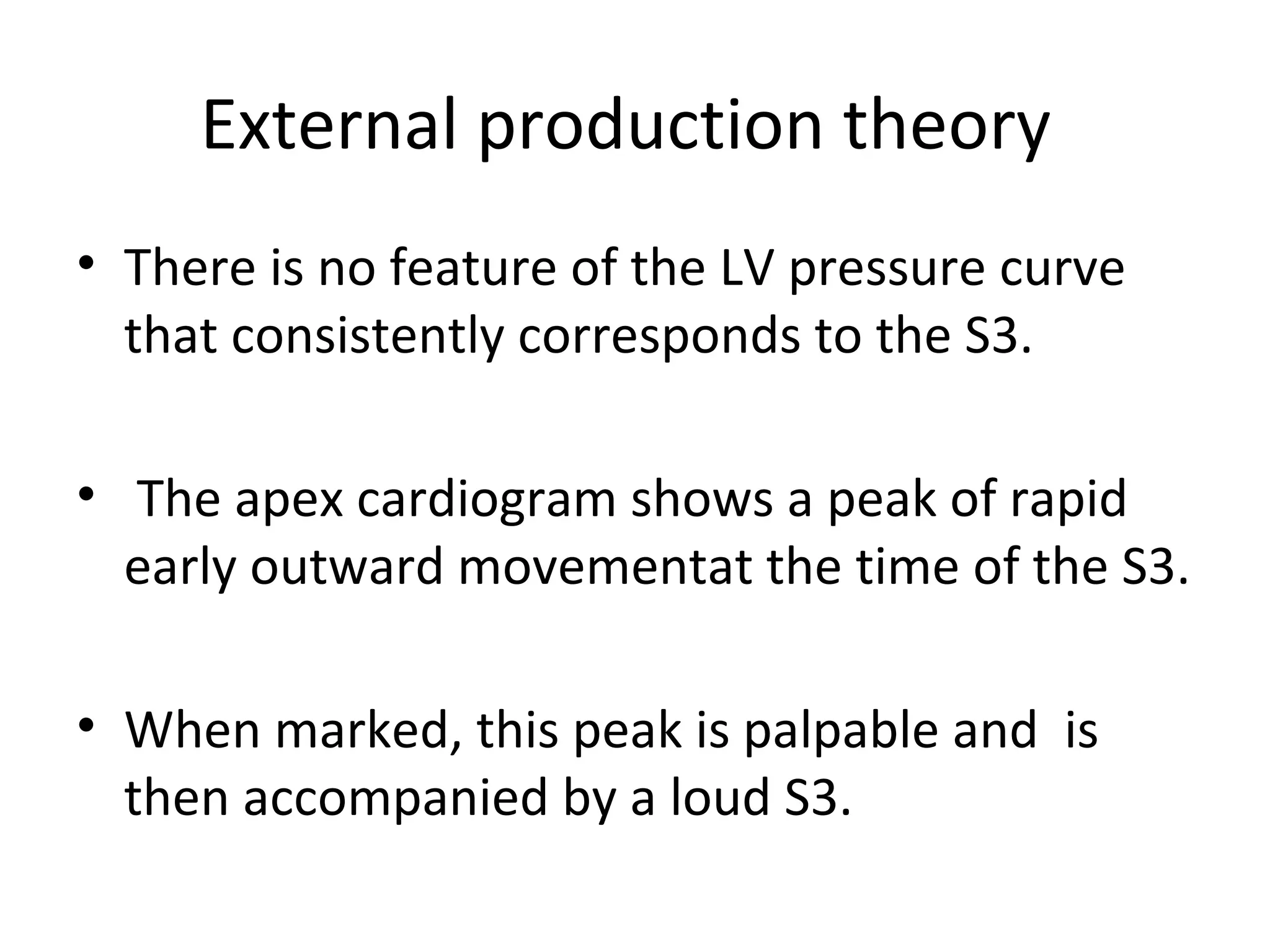 External production theory

• There is no feature of the LV pressure curve that consistently corresponds to the S3.

• The apex cardiogram shows a peak of rapid early outward movementat the time of the S3.

• When marked, this peak is palpable and is then accompanied by a loud S3.